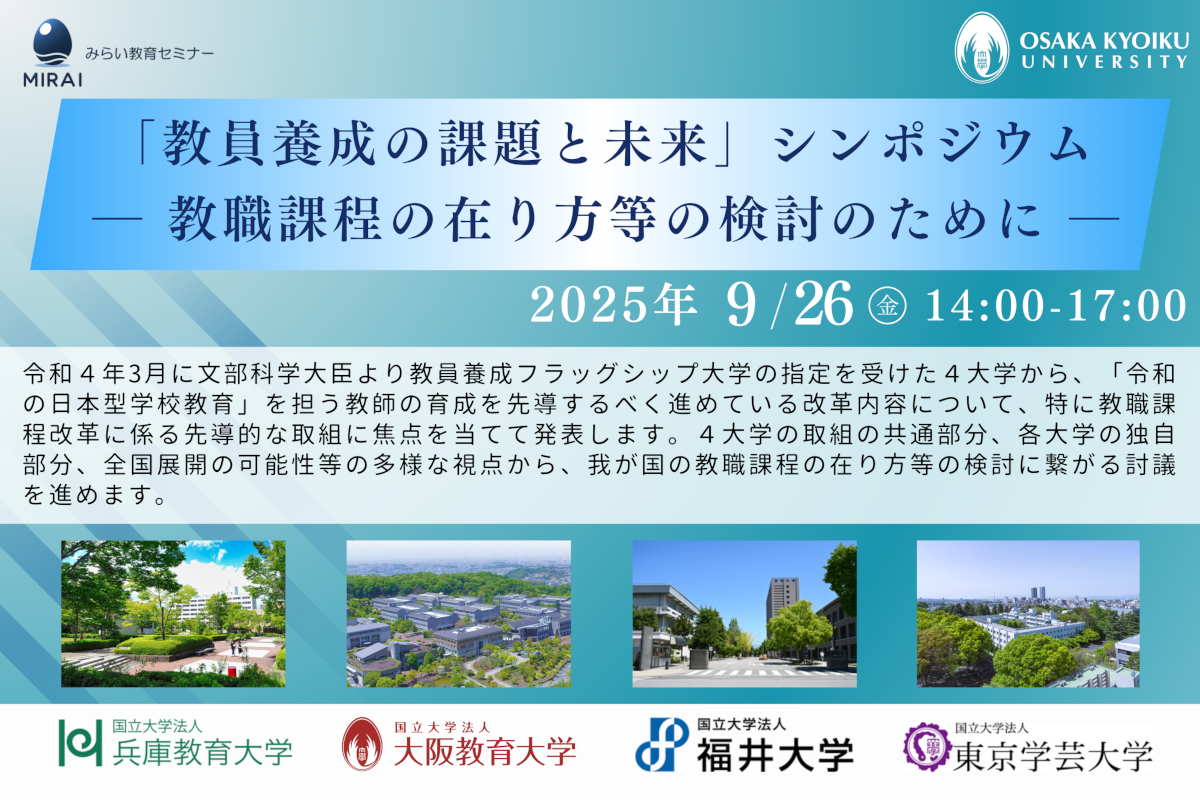 MIRAI
みらい教育セミナー

OSAKA KYOIKU UNIVERSITY

「教員養成の課題と未来」シンポジウム
― 教職課程の在り方等の検討のために ―

2025年 9/26 金 14:00-17:00

令和４年3月に文部科学大臣より教員養成フラッグシップ大学の指定を受けた４大学から、「令和の日本型学校教育」を担う教師の育成を先導するべく進めている改革内容について、特に教職課程改革に係る先導的な取組に焦点を当てて発表します。４大学の取組の共通部分、各大学の独自部分、全国展開の可能性等の多様な視点から、我が国の教職課程の在り方等の検討に繋がる討議を進めます。

国立大学法人
兵庫教育大学

国立大学法人
大阪教育大学

国立大学法人
福井大学

国立大学法人
東京学芸大学